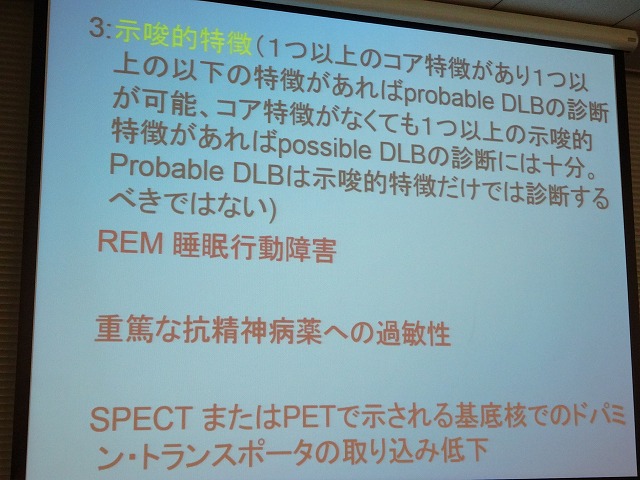 3:示唆的特徴(1つ以上のコア特徴があり1つ以上の以下の特徴があればprobable DLBの診断が可能、コア特徴がなくても1つ以上の示唆的特徴があればpossible DLBの診断には十分。Probable DLBは示唆的特徴だけでは診断するべきではない)

REM 睡眠行動障害

重篤な抗精神病薬への過敏性

SPECT またはPETで示される基底核でのドパミン・トランスポータの取り込み低下